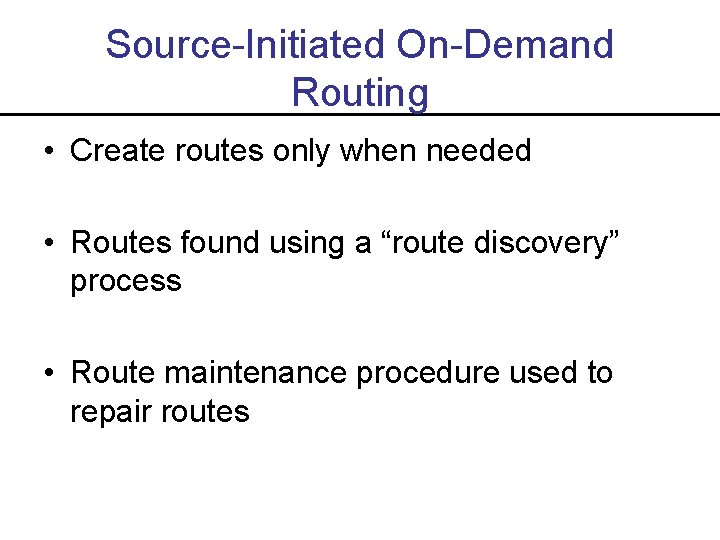 Source-Initiated On-Demand Routing

• Create routes only when needed

• Routes found using a “route discovery” process

• Route maintenance procedure used to repair routes